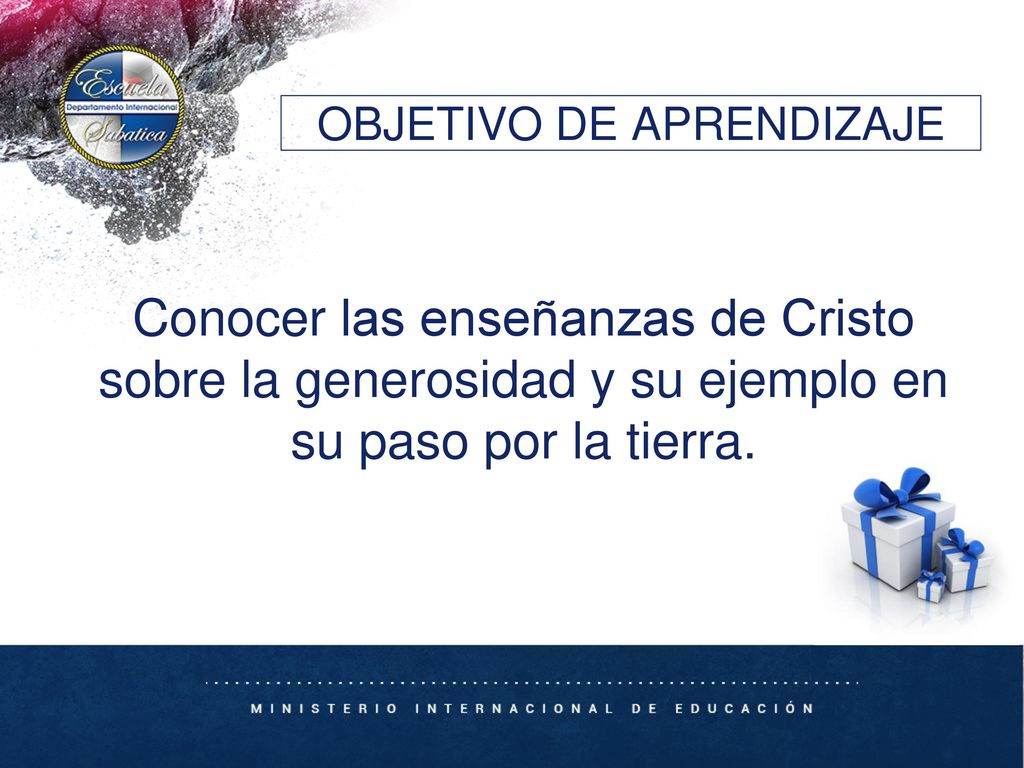 Escuela
Departamento Internacional
Sabatica

OBJETIVO DE APRENDIZAJE

Conocer las enseñanzas de Cristo sobre la generosidad y su ejemplo en su paso por la tierra.

MINISTERIO INTERNACIONAL DE EDUCACIÓN